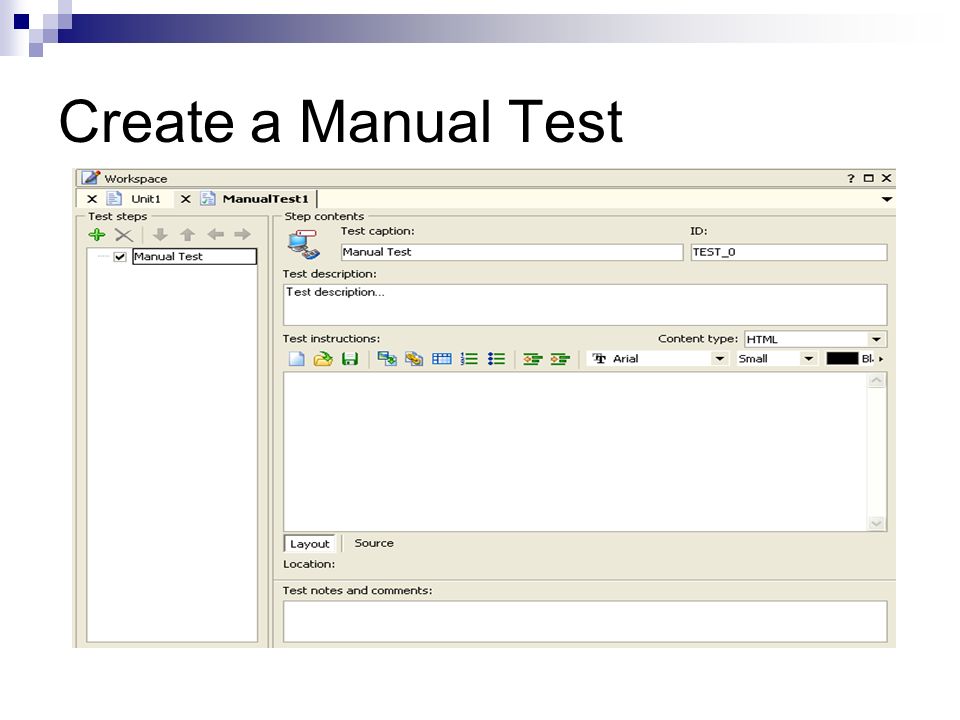 Create a Manual Test

Workspace

? □ X

X Unit1 X ManualTest1

Test steps

Manual Test

Step contents

Test caption:

Manual Test

ID:

TEST_0

Test description:

Test description...

Test instructions:

Content type: HTML

Arial

Small

Bl

Layout

Source

Location:

Test notes and comments: